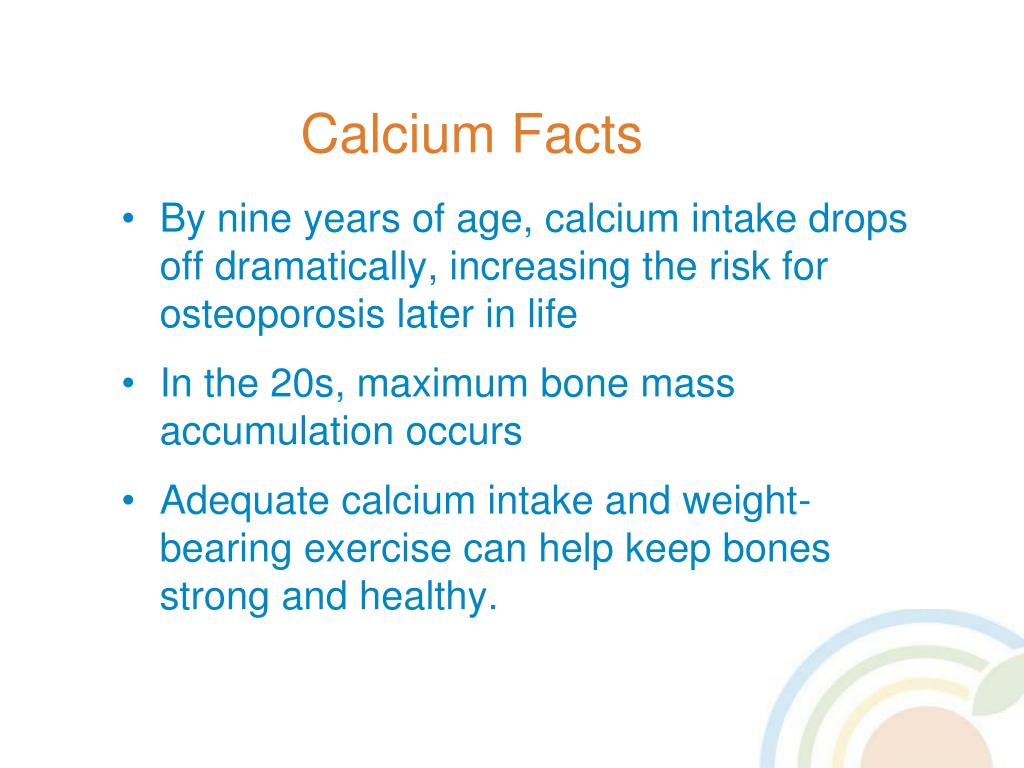 Calcium Facts

• By nine years of age, calcium intake drops off dramatically, increasing the risk for osteoporosis later in life

• In the 20s, maximum bone mass accumulation occurs

• Adequate calcium intake and weight-bearing exercise can help keep bones strong and healthy.